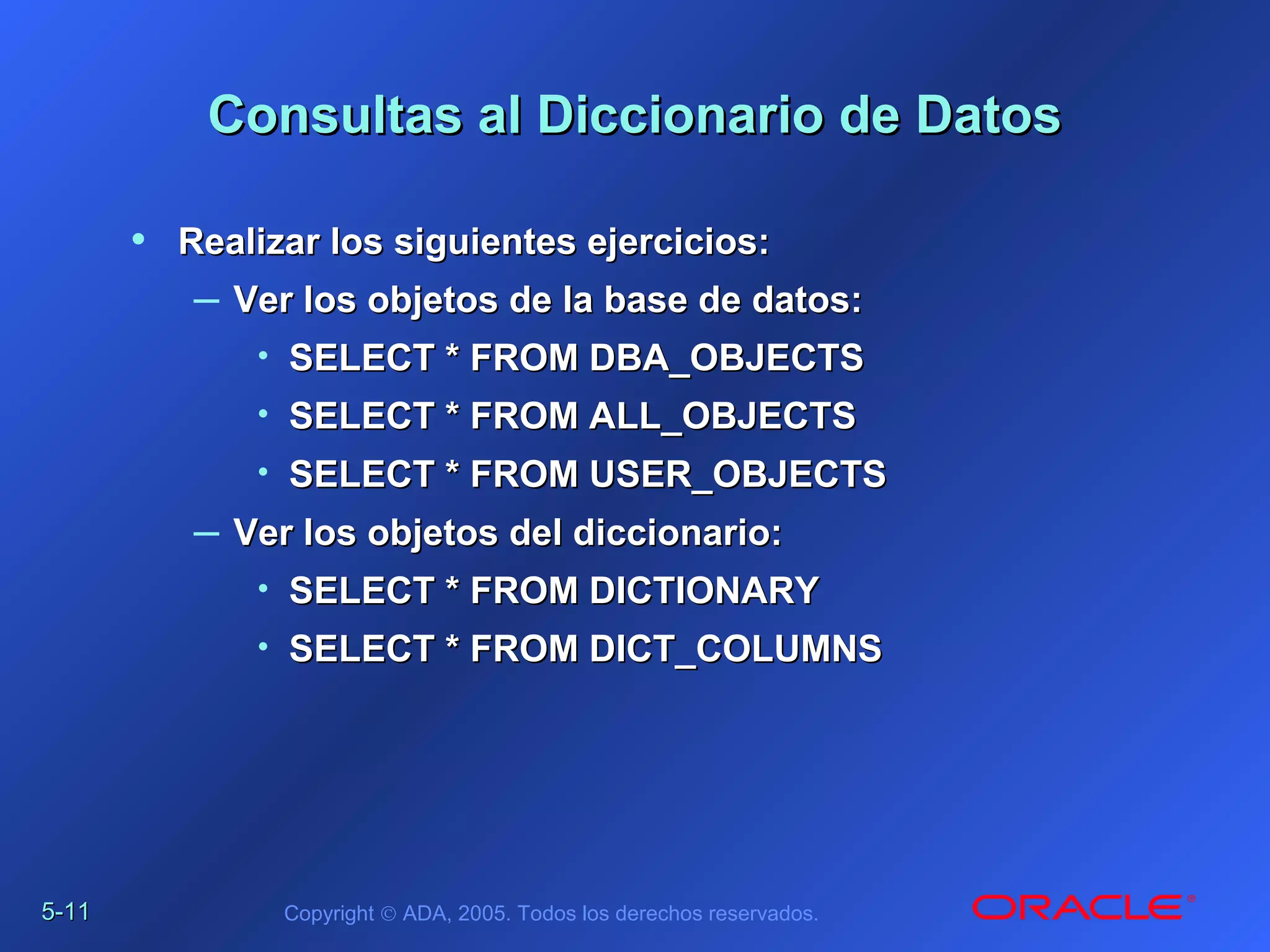 Consultas al Diccionario de Datos

• Realizar los siguientes ejercicios:

– Ver los objetos de la base de datos:

• SELECT * FROM DBA_OBJECTS

• SELECT * FROM ALL_OBJECTS

• SELECT * FROM USER_OBJECTS

– Ver los objetos del diccionario:

• SELECT * FROM DICTIONARY

• SELECT * FROM DICT_COLUMNS

5-11

Copyright © ADA, 2005. Todos los derechos reservados.

ORACLE®